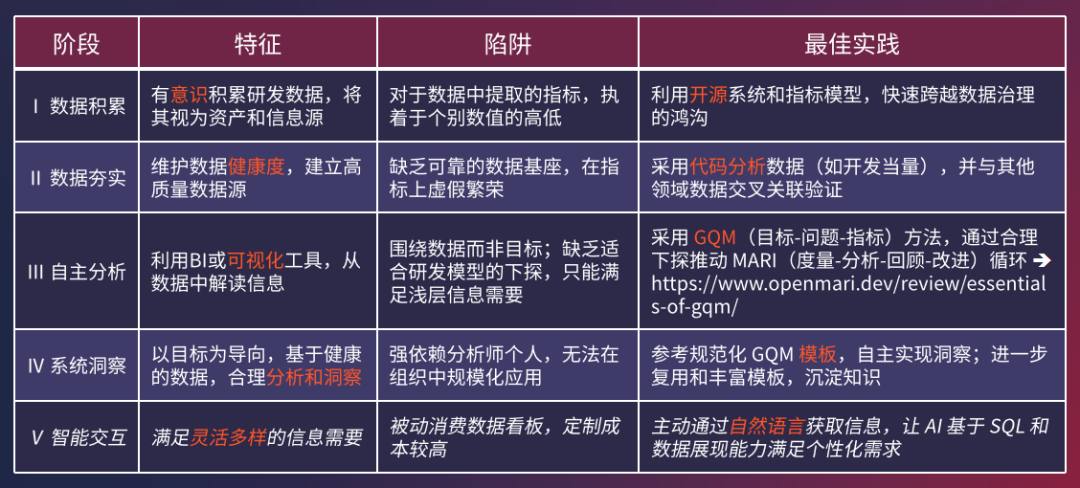 | 阶段 | 特征 | 陷阱 | 最佳实践 |
|---|---|---|---|
| I 数据积累 | 有意识积累研发数据，将其视为资产和信息源 | 对于数据中提取的指标，执着于个别数值的高低 | 利用开源系统和指标模型，快速跨越数据治理的鸿沟 |
| II 数据夯实 | 维护数据健康度，建立高质量数据源 | 缺乏可靠的数据基座，在指标上虚假繁荣 | 采用代码分析数据（如开发当量），并与其他领域数据交叉关联验证 |
| III 自主分析 | 利用BI或可视化工具，从数据中解读信息 | 围绕数据而非目标；缺乏适合研发模型的下探，只能满足浅层信息需要 | 采用 GQM（目标-问题-指标）方法，通过合理下探推动 MARI（度量-分析-回顾-改进）循环 ➔ https://www.openmari.dev/review/essentials-of-gqm/ |
| IV 系统洞察 | 以目标为导向，基于健康的数据，合理分析和洞察 | 强依赖分析师个人，无法在组织中规模化应用 | 参考规范化 GQM 模板，自主实现洞察；进一步复用和丰富模板，沉淀知识 |
| V 智能交互 | 满足灵活多样的信息需要 | 被动消费数据看板，定制成本较高 | 主动通过自然语言获取信息，让 AI 基于 SQL 和数据展现能力满足个性化需求 |